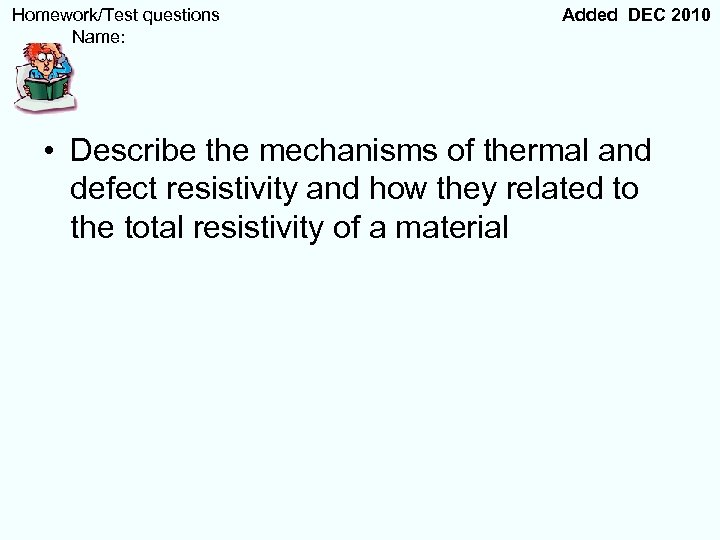 Homework/Test questions

Added DEC 2010

Name:

• Describe the mechanisms of thermal and defect resistivity and how they related to the total resistivity of a material